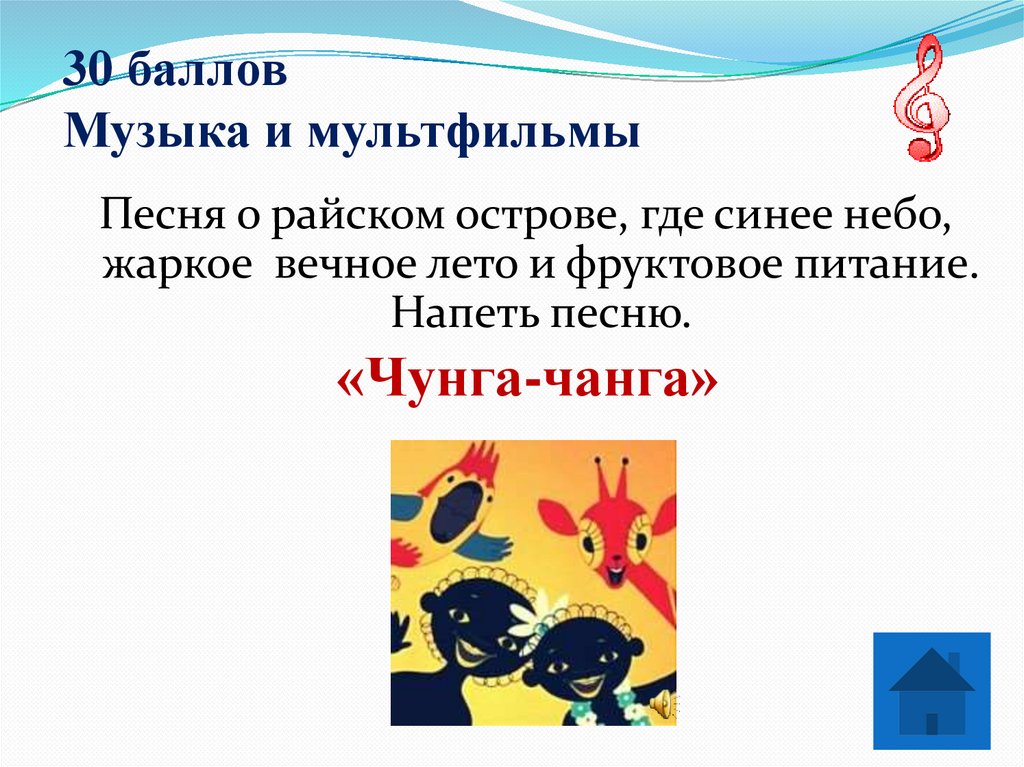 30 баллов
Музыка и мультфильмы

Песня о райском острове, где синее небо, жаркое вечное лето и фруктовое питание. Напеть песню.

«Чунга-чанга»